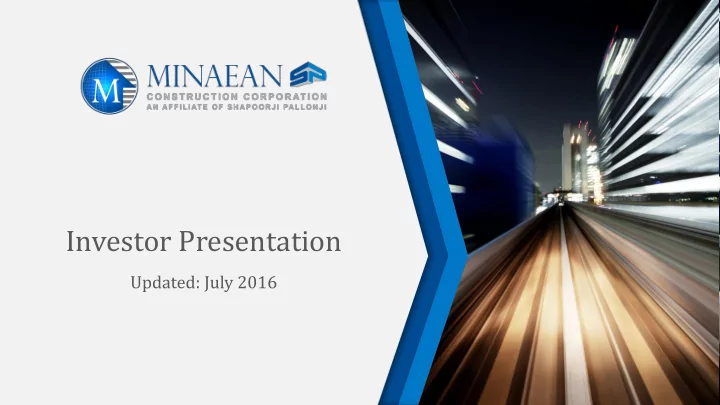 M MINAEAN SP
CONSTRUCTION CORPORATION
AN AFFILIATE OF SHAPOORJI PALLONJI

Investor Presentation

Updated: July 2016